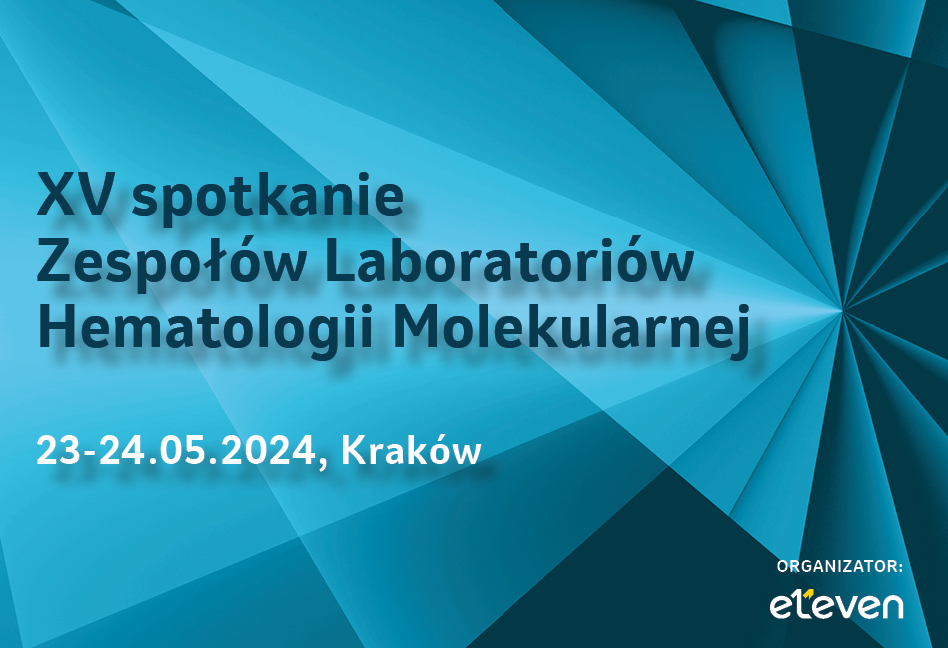 XV spotkanie Zespołów Laboratoriów Hematologii Molekularnej

23-24.05.2024, Kraków

ORGANIZATOR:
eleven